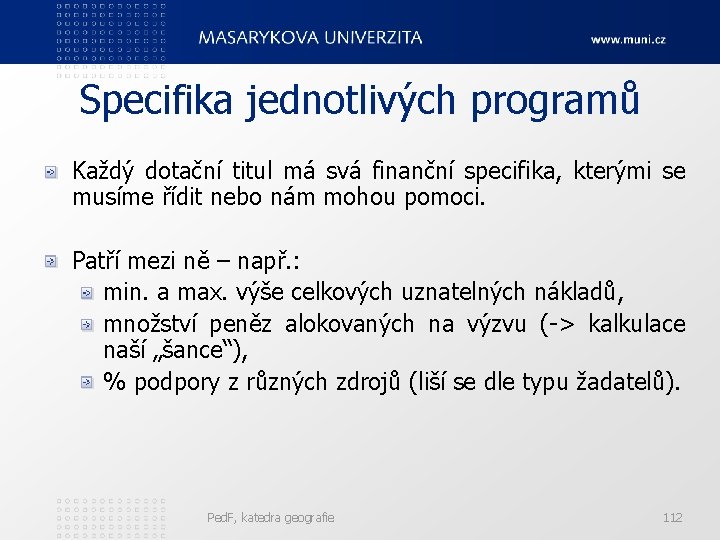 MASARYKOVA UNIVERZITA

www.muni.cz

Specifika jednotlivých programů

Každý dotační titul má svá finanční specifika, kterými se musíme řídit nebo nám mohou pomoci.

Patří mezi ně – např.:

min. a max. výše celkových uznatelných nákladů,

množství peněz alokovaných na výzvu (-> kalkulace naší „šance“),

% podpory z různých zdrojů (liší se dle typu žadatelů).

PedF, katedra geografie

112